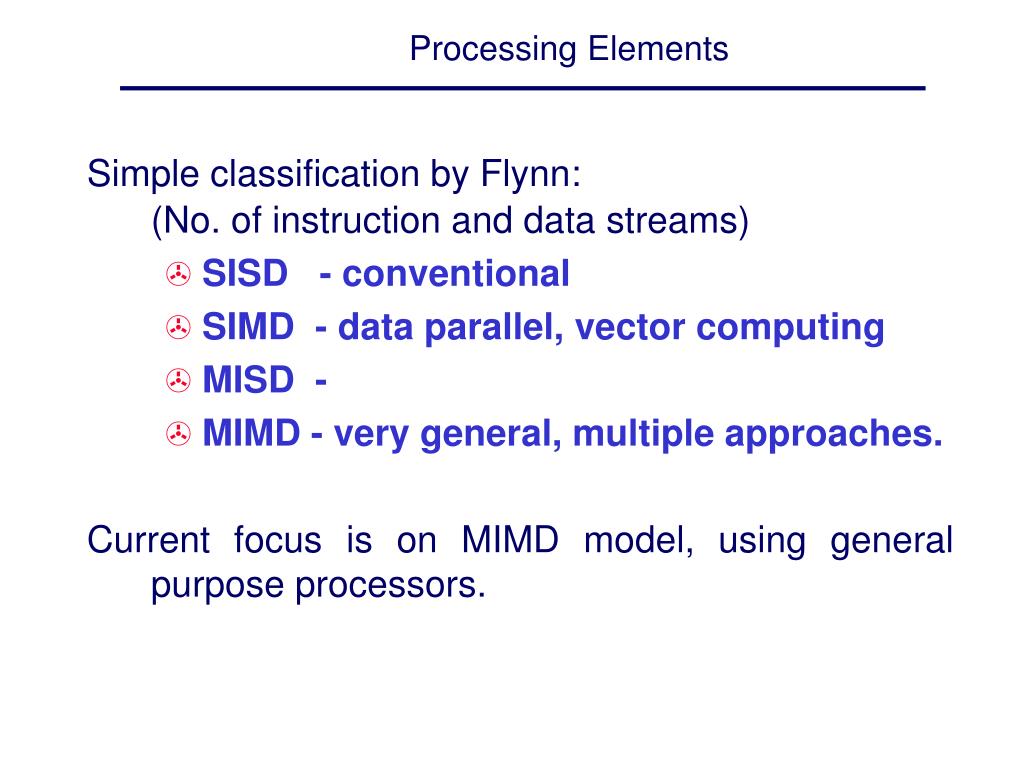 Processing Elements

Simple classification by Flynn:
(No. of instruction and data streams)

SISD - conventional
SIMD - data parallel, vector computing
MISD -
MIMD - very general, multiple approaches.

Current focus is on MIMD model, using general purpose processors.